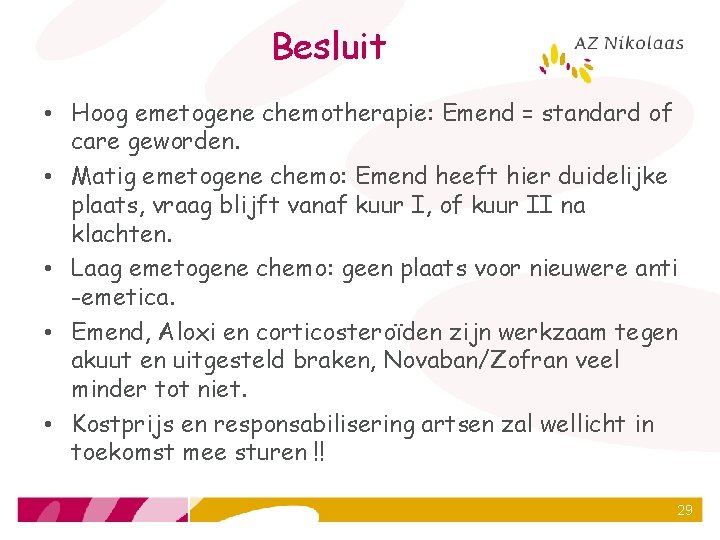 Besluit

AZ Nikolaas

• Hoog emetogene chemotherapie: Emend = standard of care geworden.

• Matig emetogene chemo: Emend heeft hier duidelijke plaats, vraag blijft vanaf kuur I, of kuur II na klachten.

• Laag emetogene chemo: geen plaats voor nieuwere anti -emetica.

• Emend, Aloxi en corticosteroïden zijn werkzaam tegen akuut en uitgesteld braken, Novaban/Zofran veel minder tot niet.

• Kostprijs en responsabilisering artsen zal wellicht in toekomst mee sturen !!

29